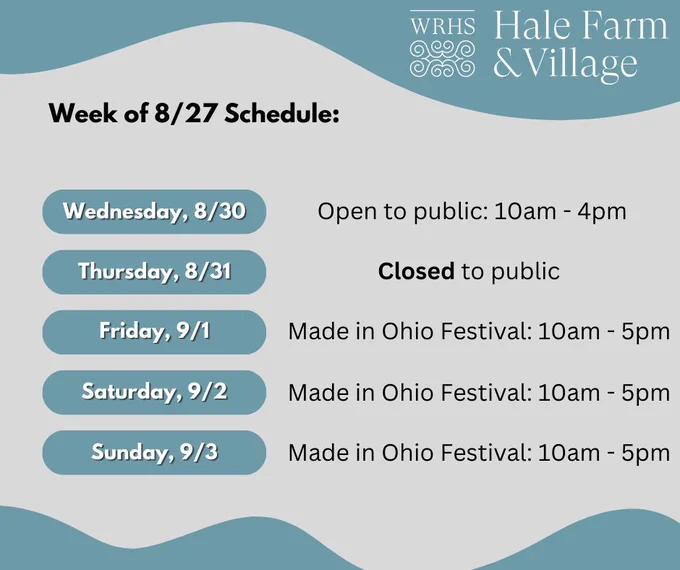 WRHS Hale Farm & Village

Week of 8/27 Schedule:

Wednesday, 8/30 Open to public: 10am - 4pm

Thursday, 8/31 Closed to public

Friday, 9/1 Made in Ohio Festival: 10am - 5pm

Saturday, 9/2 Made in Ohio Festival: 10am - 5pm

Sunday, 9/3 Made in Ohio Festival: 10am - 5pm